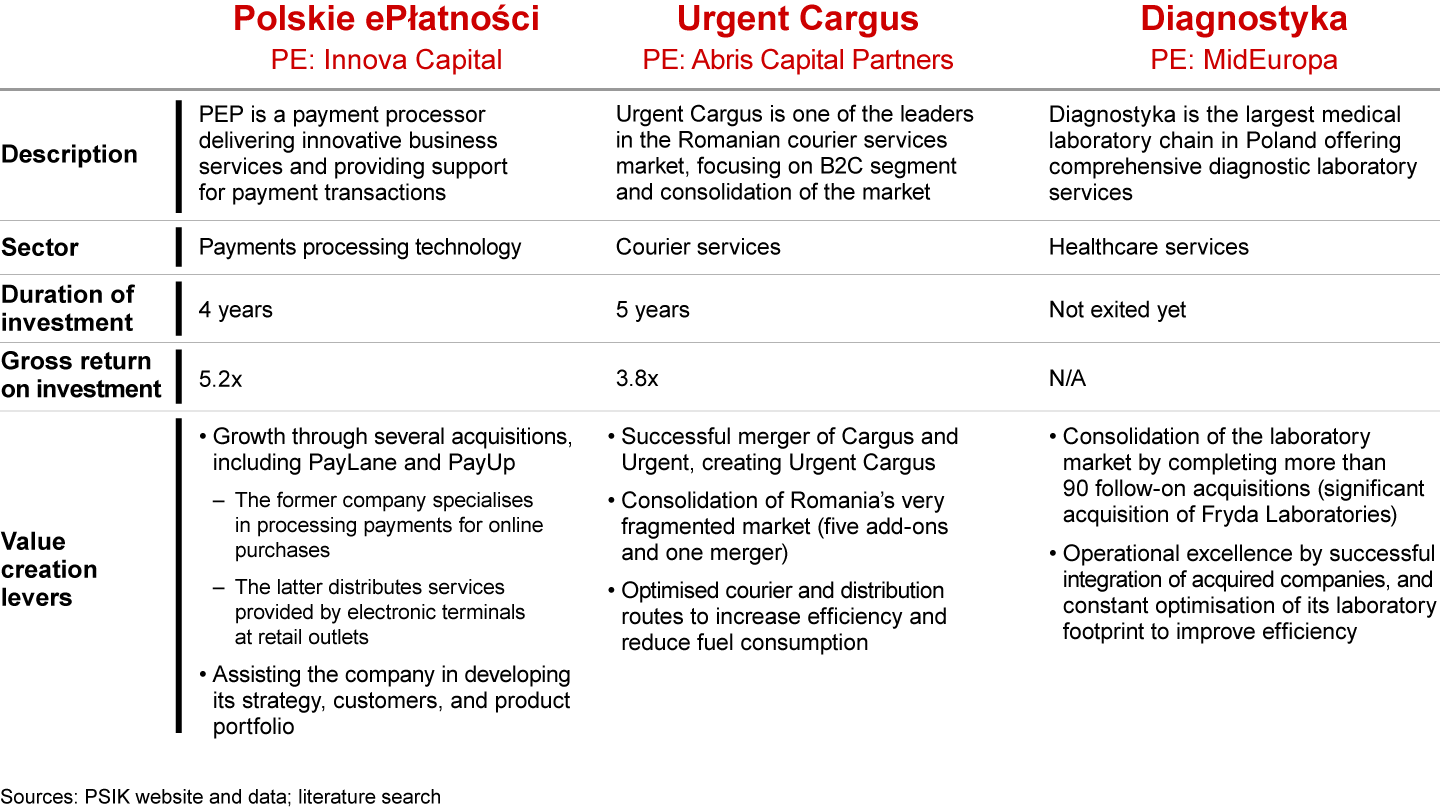 | | Polskie ePłatności PE: Innova Capital | Urgent Cargus PE: Abris Capital Partners | Diagnostyka PE: MidEuropa |
|---|---|---|---|
| Description | PEP is a payment processor delivering innovative business services and providing support for payment transactions | Urgent Cargus is one of the leaders in the Romanian courier services market, focusing on B2C segment and consolidation of the market | Diagnostyka is the largest medical laboratory chain in Poland offering comprehensive diagnostic laboratory services |
| Sector | Payments processing technology | Courier services | Healthcare services |
| Duration of investment | 4 years | 5 years | Not exited yet |
| Gross return on investment | 5.2x | 3.8x | N/A |
| Value creation levers | • Growth through several acquisitions, including PayLane and PayUp – The former company specialises in processing payments for online purchases – The latter distributes services provided by electronic terminals at retail outlets • Assisting the company in developing its strategy, customers, and product portfolio | • Successful merger of Cargus and Urgent, creating Urgent Cargus • Consolidation of Romania's very fragmented market (five add-ons and one merger) • Optimised courier and distribution routes to increase efficiency and reduce fuel consumption | • Consolidation of the laboratory market by completing more than 90 follow-on acquisitions (significant acquisition of Fryda Laboratories) • Operational excellence by successful integration of acquired companies, and constant optimisation of its laboratory footprint to improve efficiency |

Sources: PSIK website and data; literature search